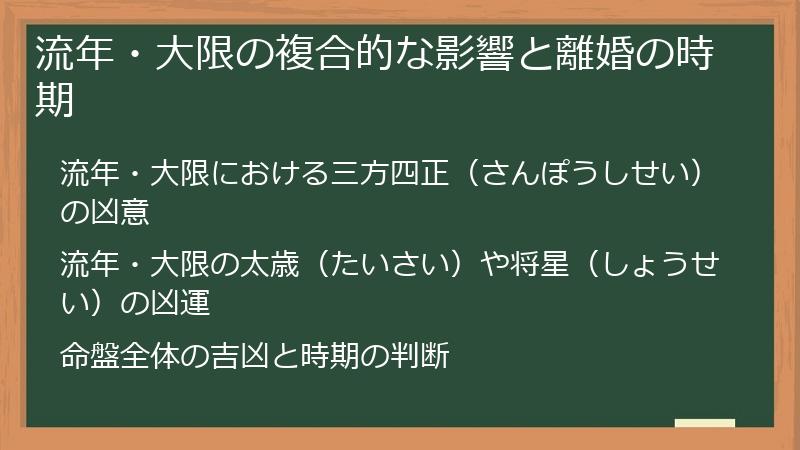 流年・大限の複合的な影響と離婚の時期

流年・大限における三方四正（さんぽうしせい）の凶意

流年・大限の太歳（たいさい）や将星（しょうせい）の凶運

命盤全体の吉凶と時期の判断